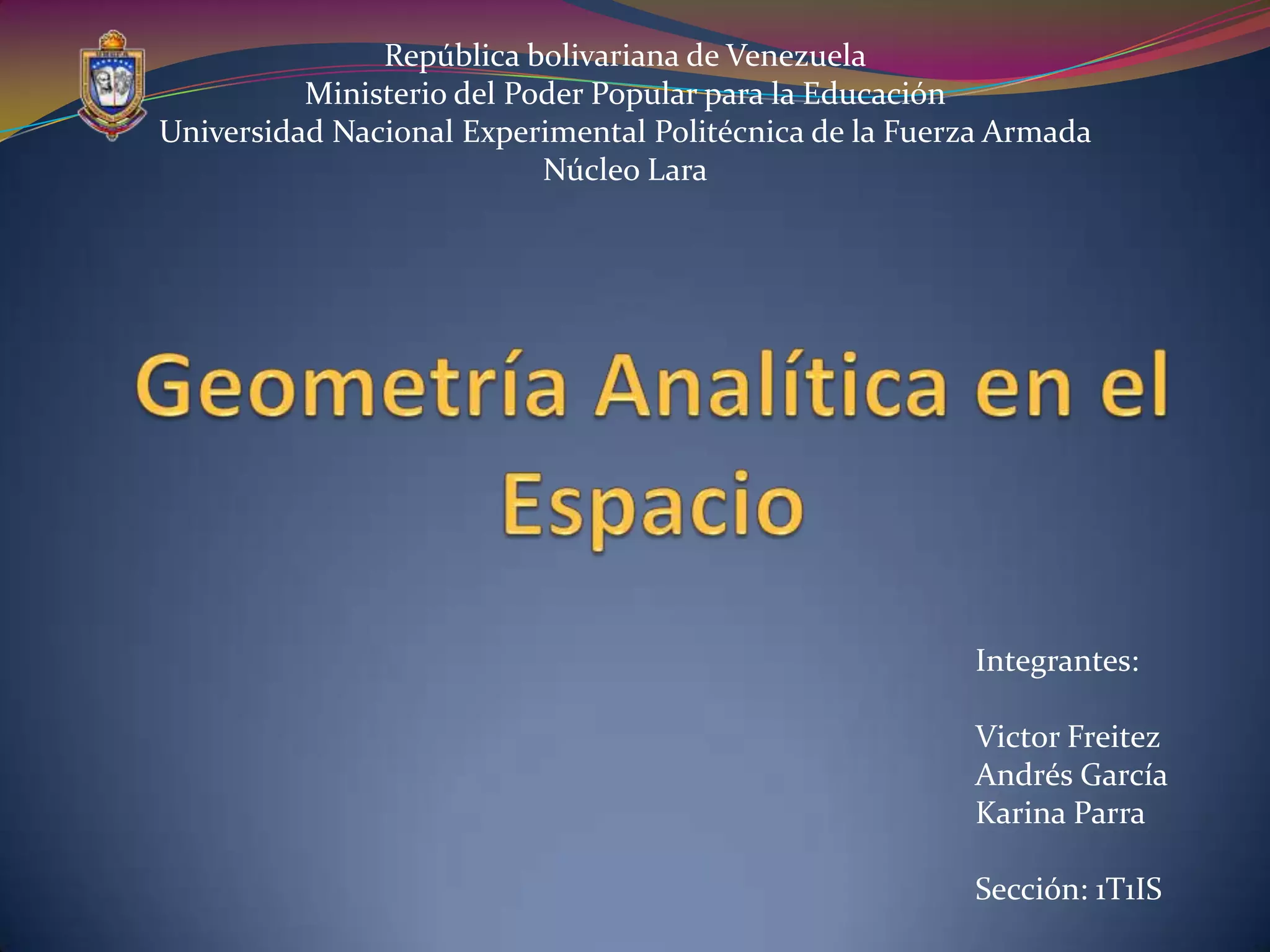 República bolivariana de Venezuela
Ministerio del Poder Popular para la Educación
Universidad Nacional Experimental Politécnica de la Fuerza Armada
Núcleo Lara

Geometría Analítica en el Espacio

Integrantes:

Victor Freitez
Andrés García
Karina Parra

Sección: 1T1IS